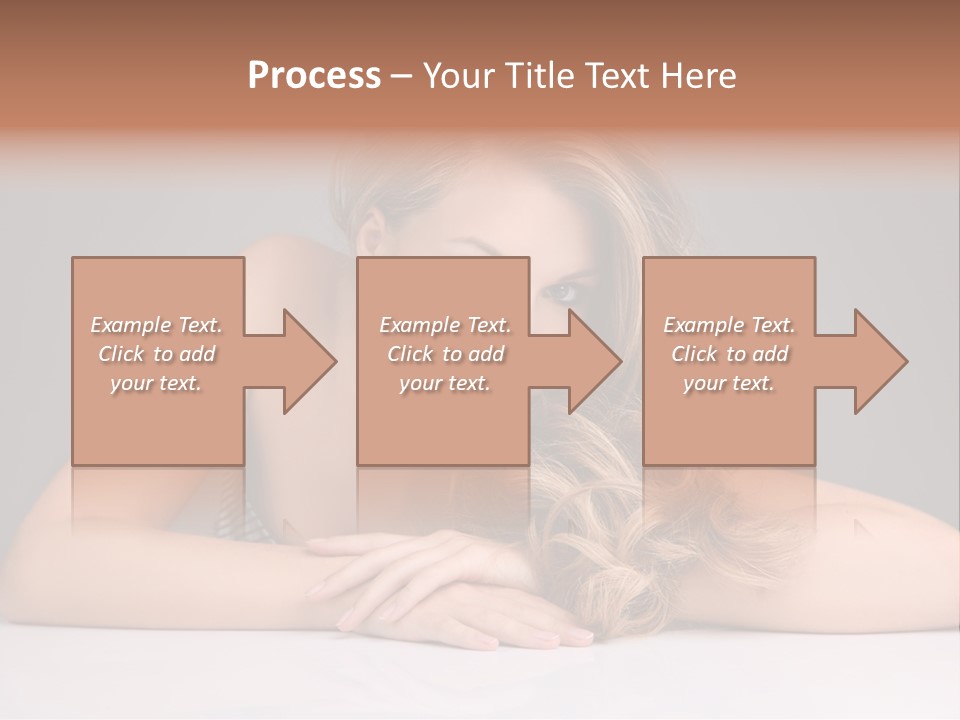 Process – Your Title Text Here

Example Text. Click to add your text.

Example Text. Click to add your text.

Example Text. Click to add your text.